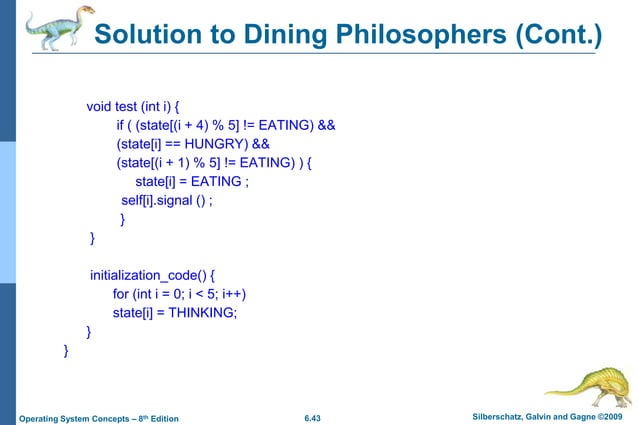 Solution to Dining Philosophers (Cont.)

void test (int i) {
if ( (state[(i + 4) % 5] != EATING) &&
(state[i] == HUNGRY) &&
(state[(i + 1) % 5] != EATING) ) {
state[i] = EATING ;
self[i].signal () ;
}
}

initialization_code() {
for (int i = 0; i < 5; i++)
state[i] = THINKING;
}
}

Operating System Concepts – 8th Edition

6.43

Silberschatz, Galvin and Gagne ©2009